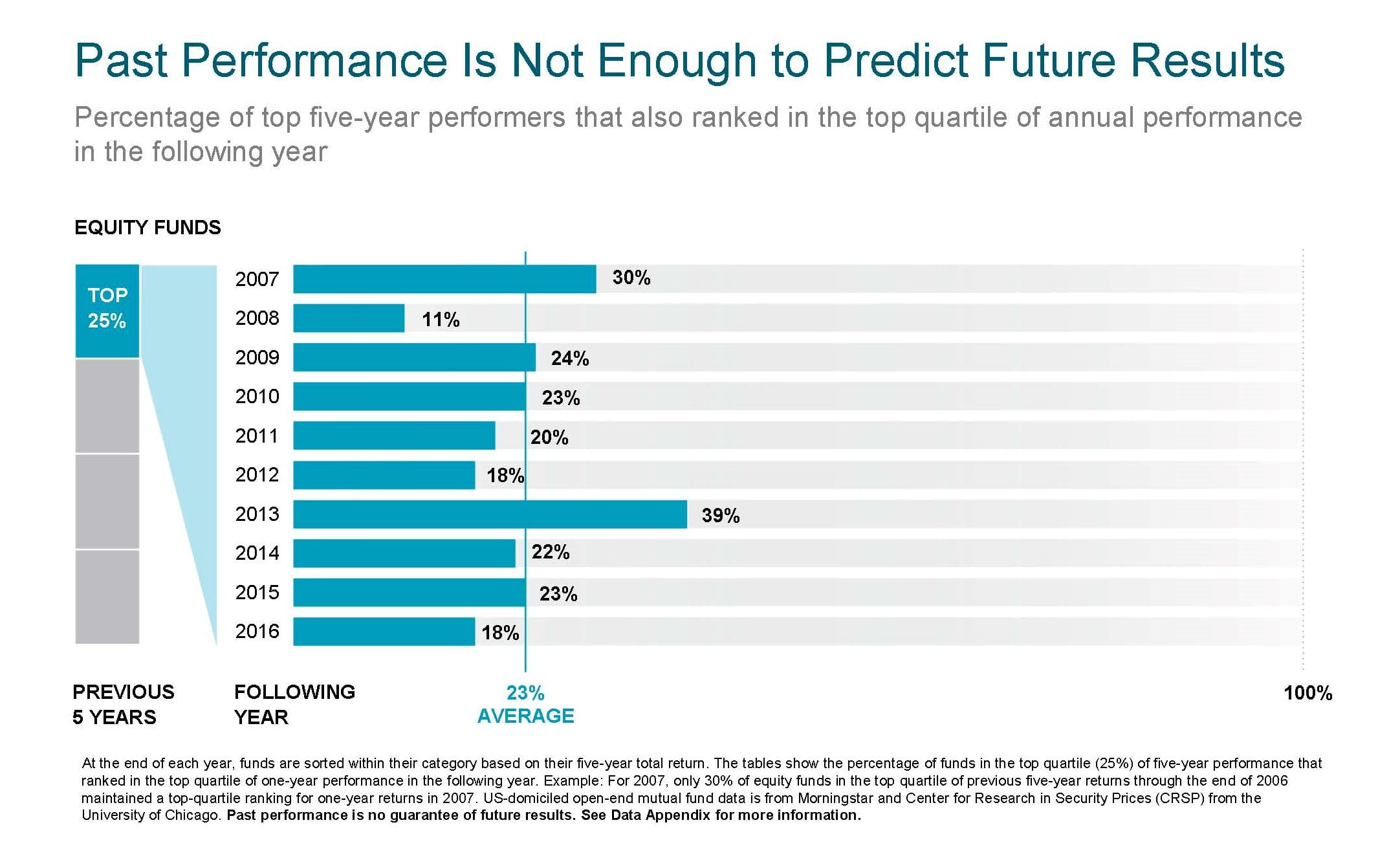 Past Performance Is Not Enough to Predict Future Results

Percentage of top five-year performers that also ranked in the top quartile of annual performance in the following year

EQUITY FUNDS

TOP 25%

2007 30%
2008 11%
2009 24%
2010 23%
2011 20%
2012 18%
2013 39%
2014 22%
2015 23%
2016 18%

PREVIOUS 5 YEARS

FOLLOWING YEAR

23% AVERAGE

100%

At the end of each year, funds are sorted within their category based on their five-year total return. The tables show the percentage of funds in the top quartile (25%) of five-year performance that ranked in the top quartile of one-year performance in the following year. Example: For 2007, only 30% of equity funds in the top quartile of previous five-year returns through the end of 2006 maintained a top-quartile ranking for one-year returns in 2007. US-domiciled open-end mutual fund data is from Morningstar and Center for Research in Security Prices (CRSP) from the University of Chicago. Past performance is no guarantee of future results. See Data Appendix for more information.